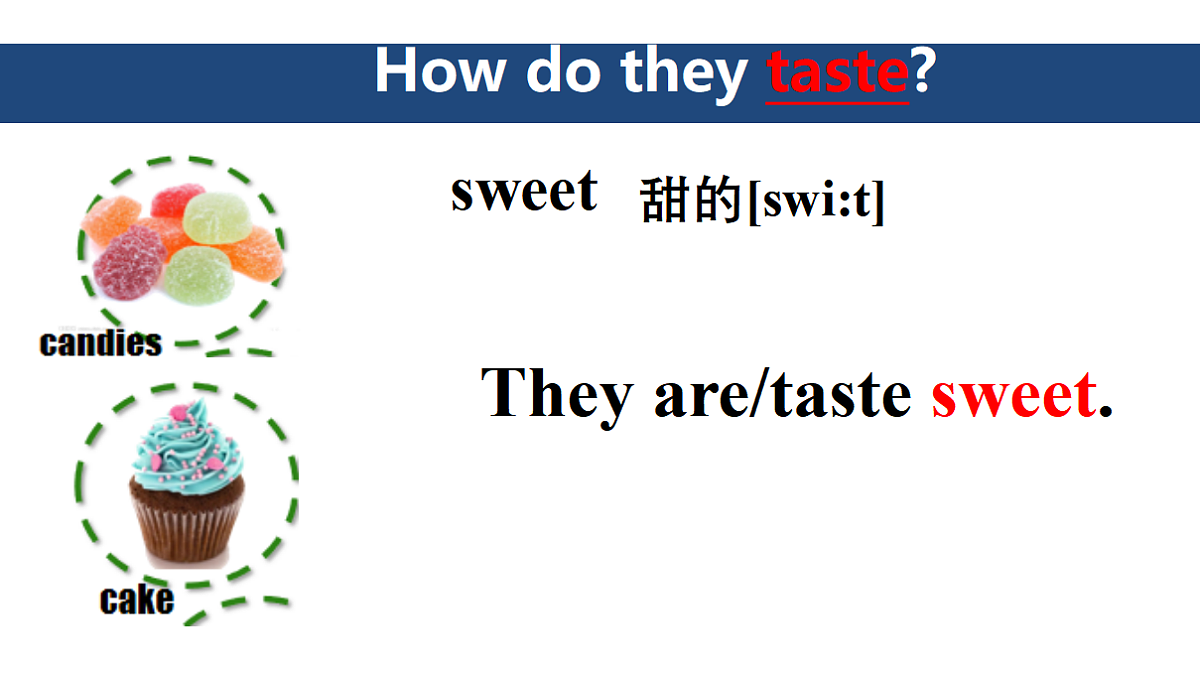 How do they taste?

candies

cake

sweet 甜的[swi:t]

They are/taste sweet.